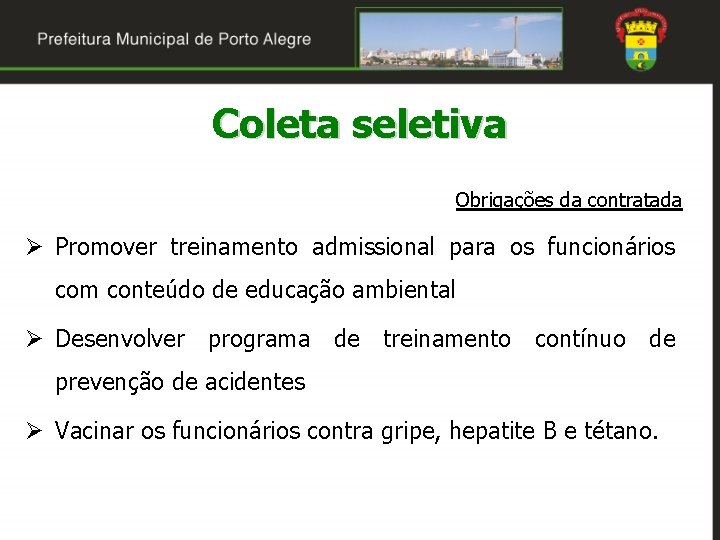 Prefeitura Municipal de Porto Alegre

Coleta seletiva

Obrigações da contratada

➢ Promover treinamento admissional para os funcionários com conteúdo de educação ambiental

➢ Desenvolver programa de treinamento contínuo de prevenção de acidentes

➢ Vacinar os funcionários contra gripe, hepatite B e tétano.